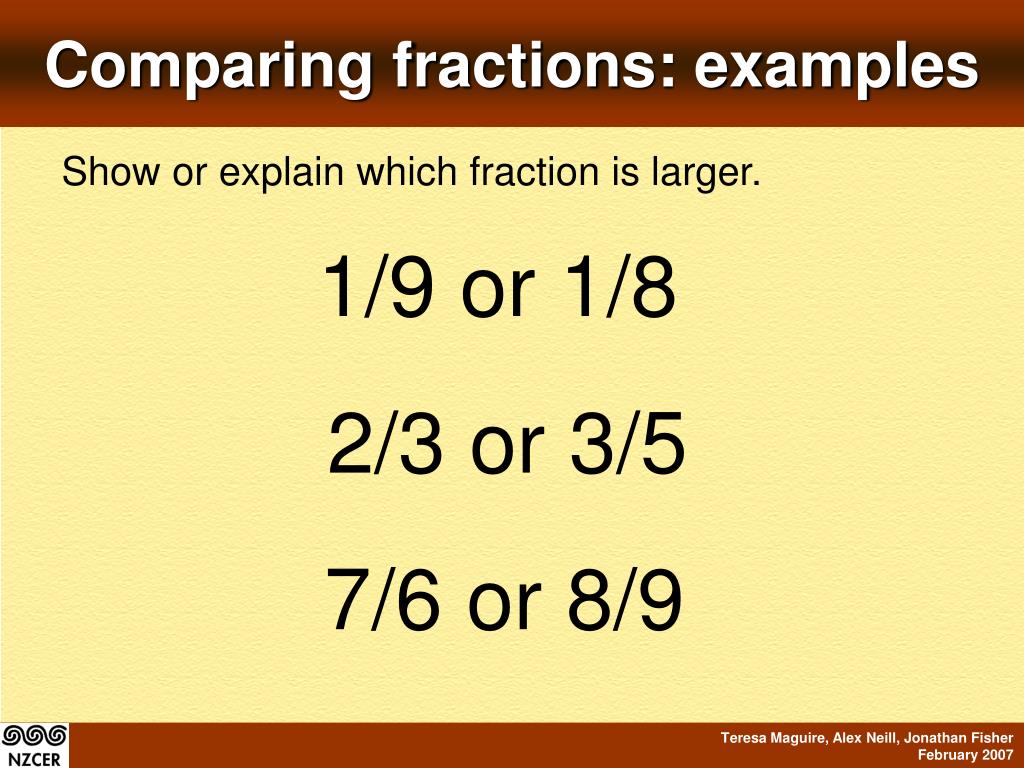 Comparing fractions: examples

Show or explain which fraction is larger.

1/9 or 1/8

2/3 or 3/5

7/6 or 8/9

NZCER

Teresa Maguire, Alex Neill, Jonathan Fisher
February 2007